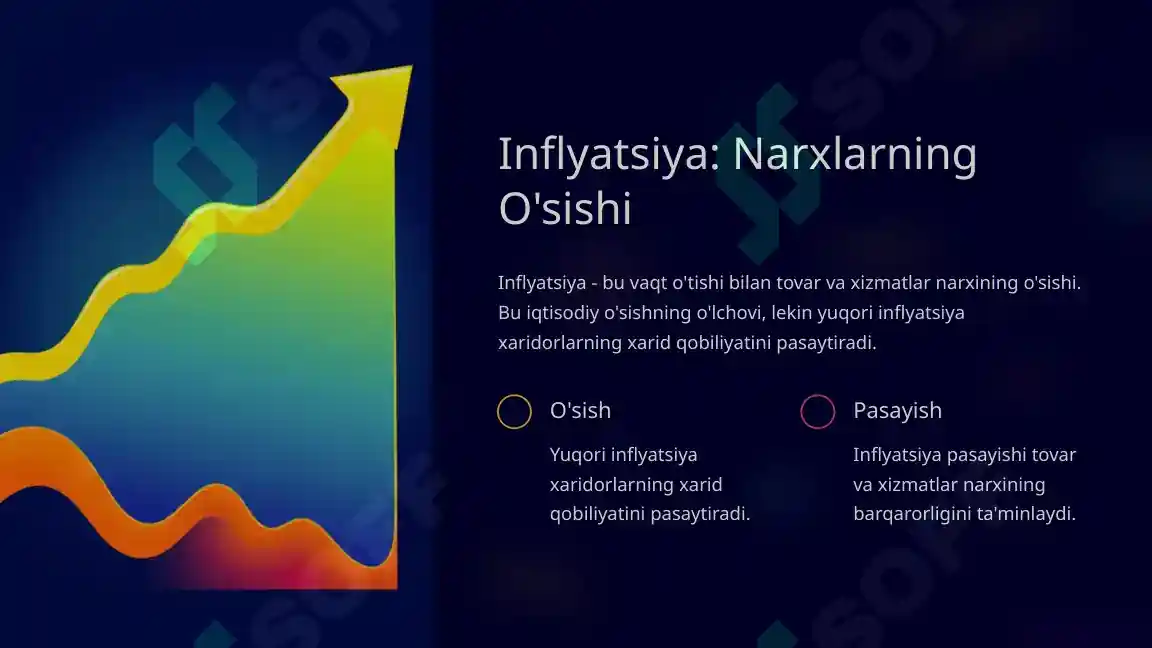 Inflyatsiya: Narxlarning O'sishi

Inflyatsiya - bu vaqt o'tishi bilan tovar va xizmatlar narxining o'sishi. Bu iqtisodiy o'sishning o'lchovi, lekin yuqori inflyatsiya xaridorlarning xarid qobiliyatini pasaytiradi.

O'sish

Yuqori inflyatsiya xaridorlarning xarid qobiliyatini pasaytiradi.

Pasayish

Inflyatsiya pasayishi tovar va xizmatlar narxining barqarorligini ta'minlaydi.